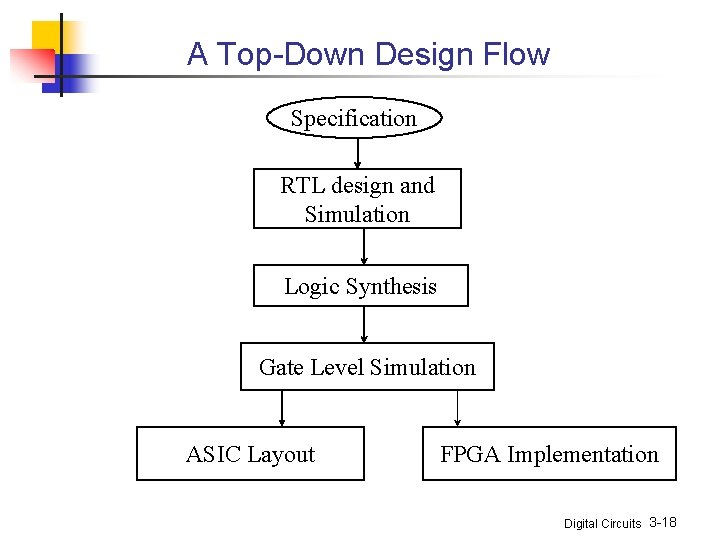 A Top-Down Design Flow

Specification

RTL design and Simulation

Logic Synthesis

Gate Level Simulation

ASIC Layout

FPGA Implementation

Digital Circuits 3-18